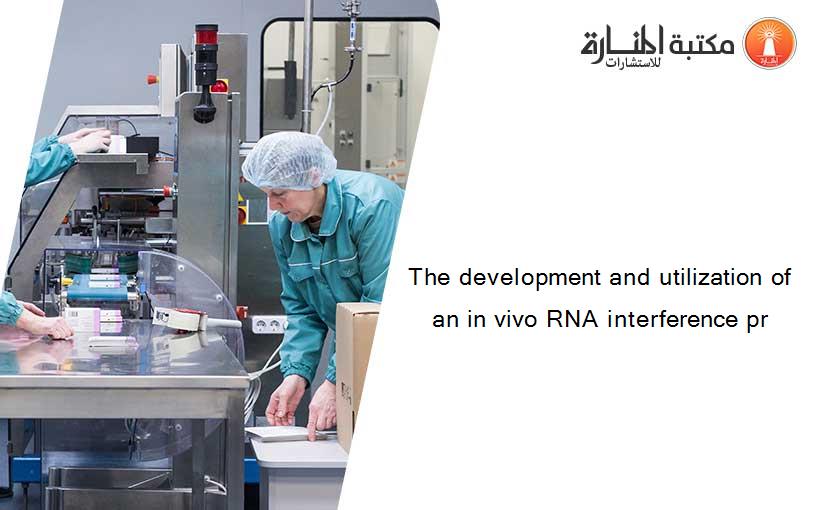 مكتبة المنارة للاستشارات

The development and utilization of an in vivo RNA interference pr